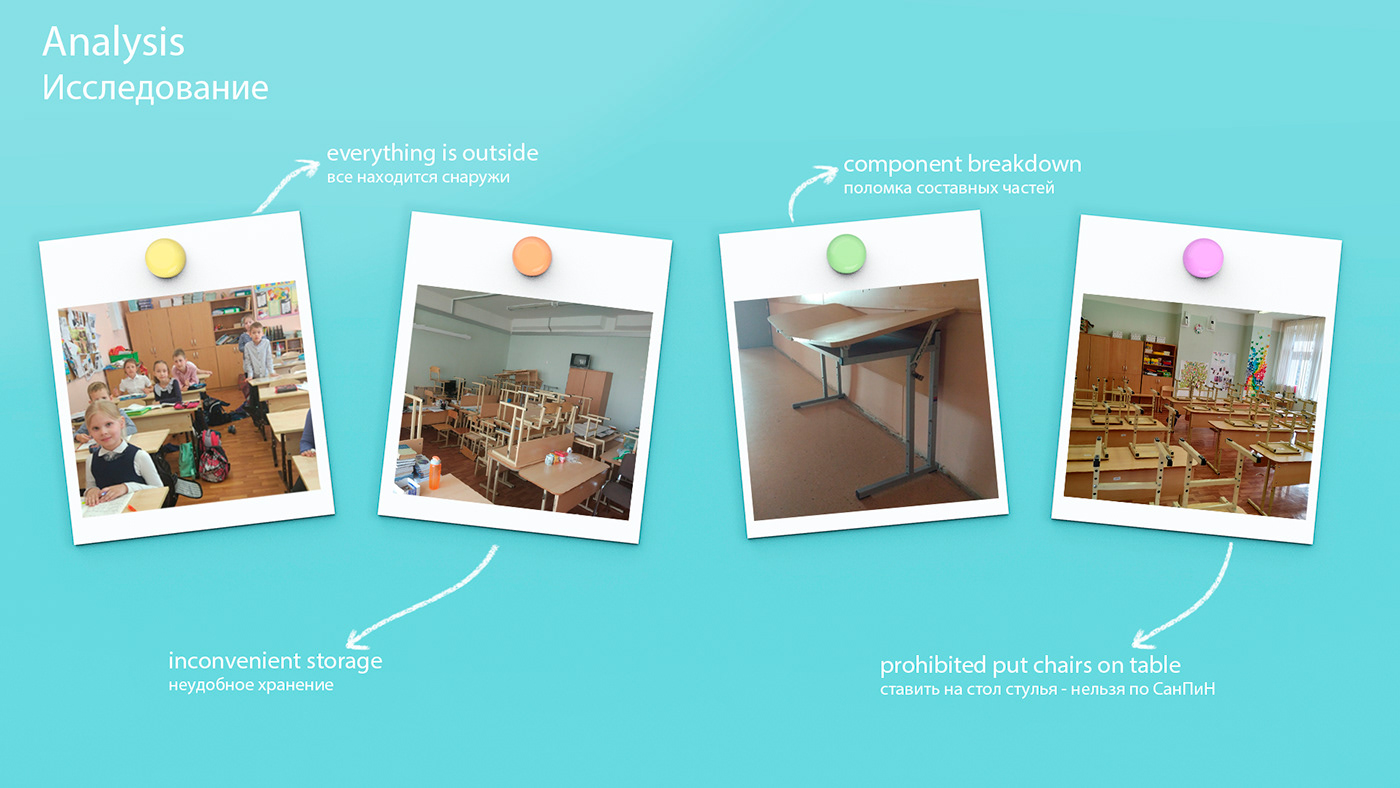 Analysis
Исследование

everything is outside
все находится снаружи

component breakdown
поломка составных частей

inconvenient storage
неудобное хранение

prohibited put chairs on table
ставить на стол стулья - нельзя по СанПиН